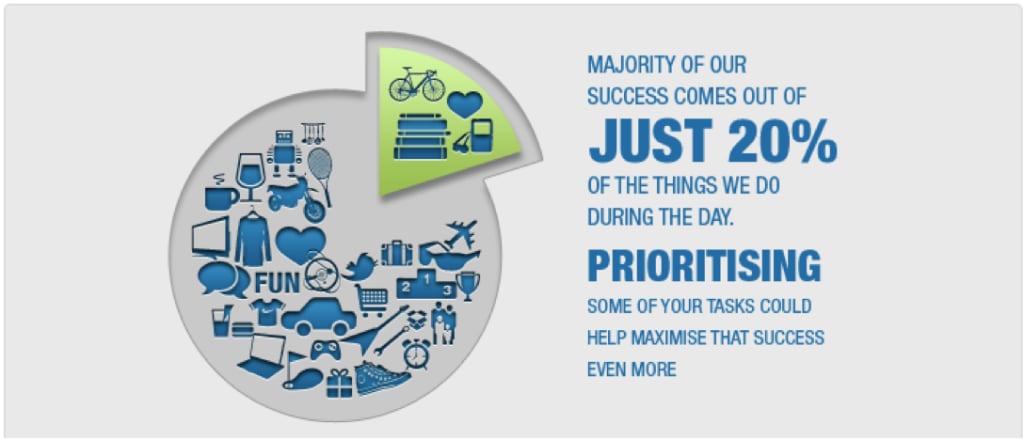 FUN

2 1 3

MAJORITY OF OUR SUCCESS COMES OUT OF

JUST 20%

OF THE THINGS WE DO DURING THE DAY.

PRIORITISING

SOME OF YOUR TASKS COULD HELP MAXIMISE THAT SUCCESS EVEN MORE